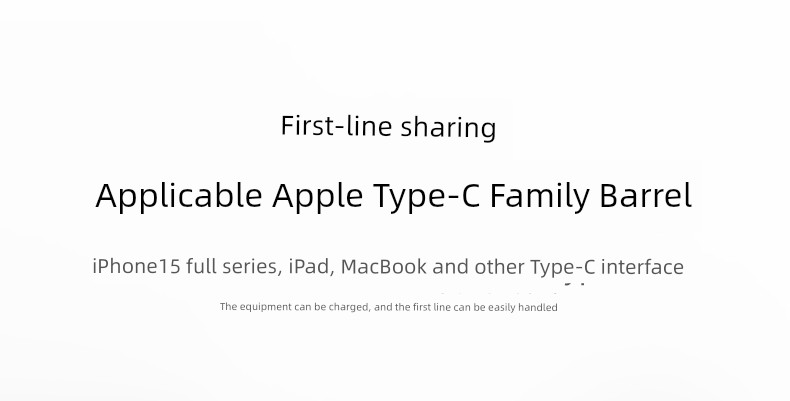 First-line sharing

Applicable Apple Type-C Family Barrel

iPhone15 full series, iPad, MacBook and other Type-C interface

The equipment can be charged, and the first line can be easily handled